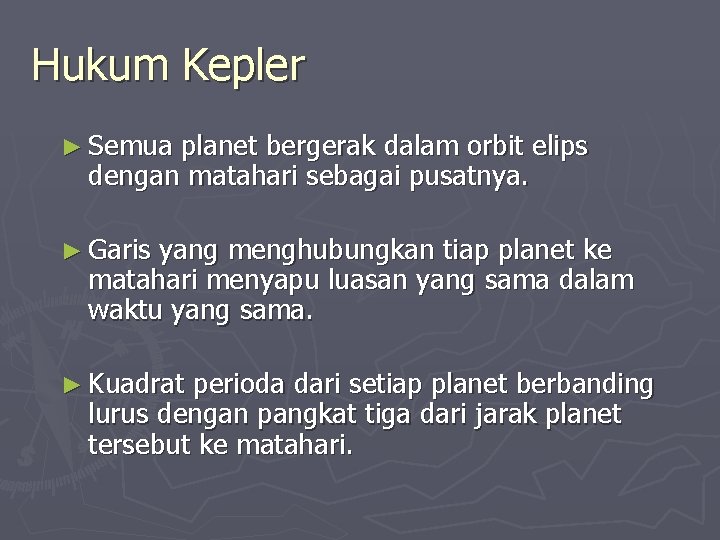 Hukum Kepler

► Semua planet bergerak dalam orbit elips dengan matahari sebagai pusatnya.

► Garis yang menghubungkan tiap planet ke matahari menyapu luasan yang sama dalam waktu yang sama.

► Kuadrat perioda dari setiap planet berbanding lurus dengan pangkat tiga dari jarak planet tersebut ke matahari.